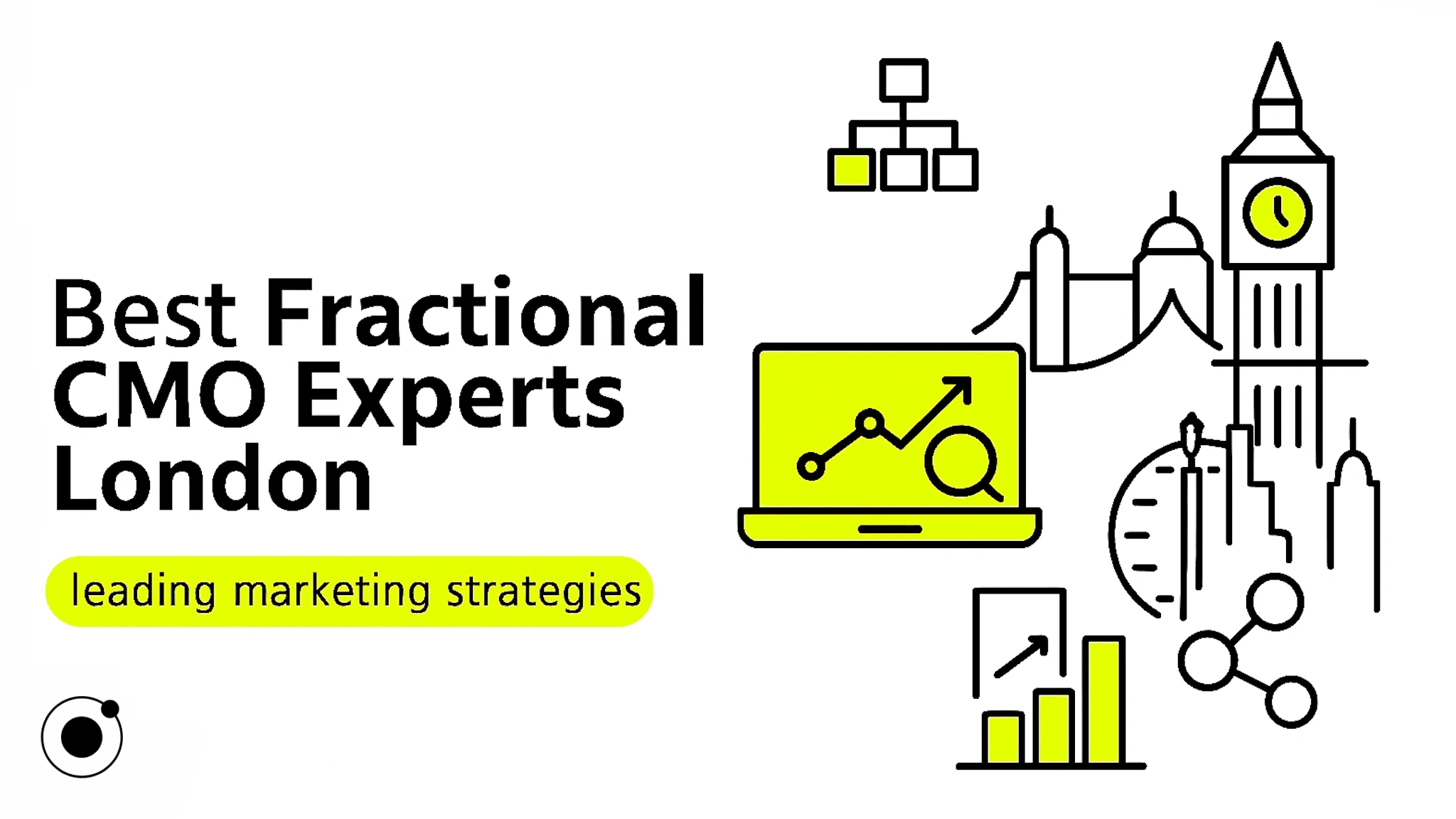 Best Fractional CMO Experts London

leading marketing strategies